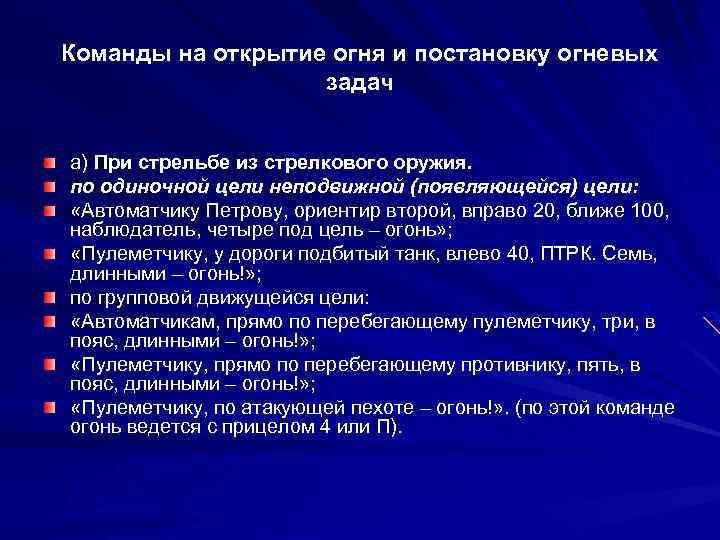 Команды на открытие огня и постановку огневых задач

а) При стрельбе из стрелкового оружия.

по одиночной цели неподвижной (появляющейся) цели:

«Автоматчику Петрову, ориентир второй, вправо 20, ближе 100, наблюдатель, четыре под цель – огонь»;

«Пулеметчику, у дороги подбитый танк, влево 40, ПТРК. Семь, длинными – огонь!»;

по групповой движущейся цели:

«Автоматчикам, прямо по перебегающему пулеметчику, три, в пояс, длинными – огонь!»;

«Пулеметчику, прямо по перебегающему противнику, пять, в пояс, длинными – огонь!»;

«Пулеметчику, по атакующей пехоте – огонь!». (по этой команде огонь ведется с прицелом 4 или П).